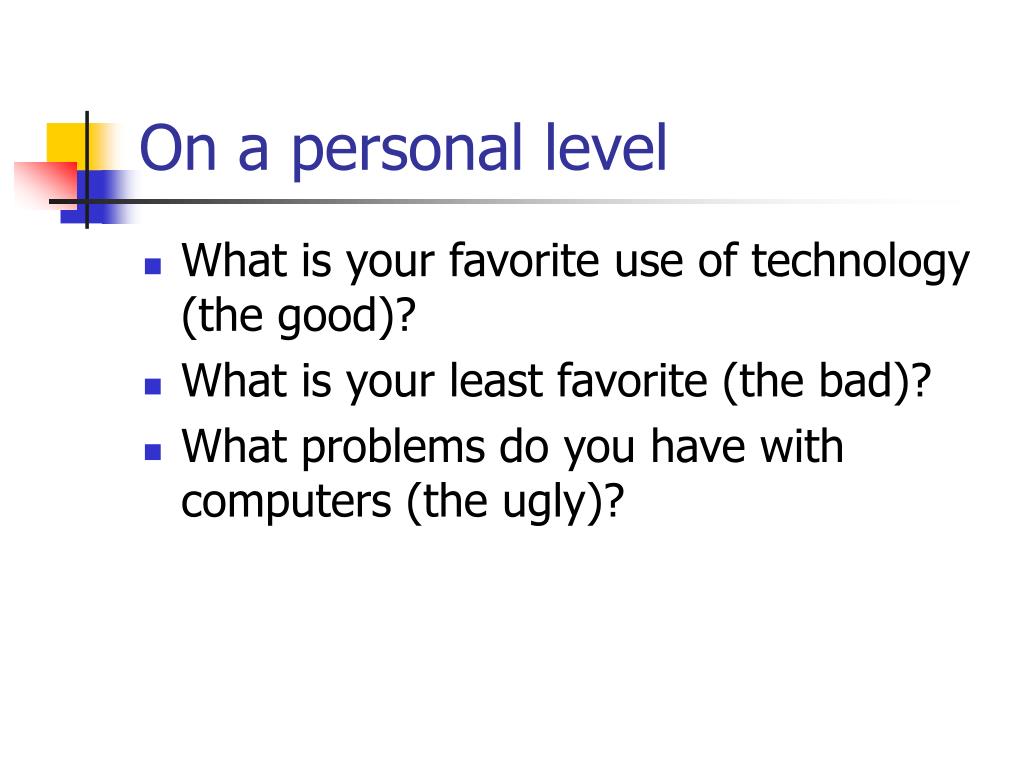 On a personal level

- What is your favorite use of technology (the good)?
- What is your least favorite (the bad)?
- What problems do you have with computers (the ugly)?